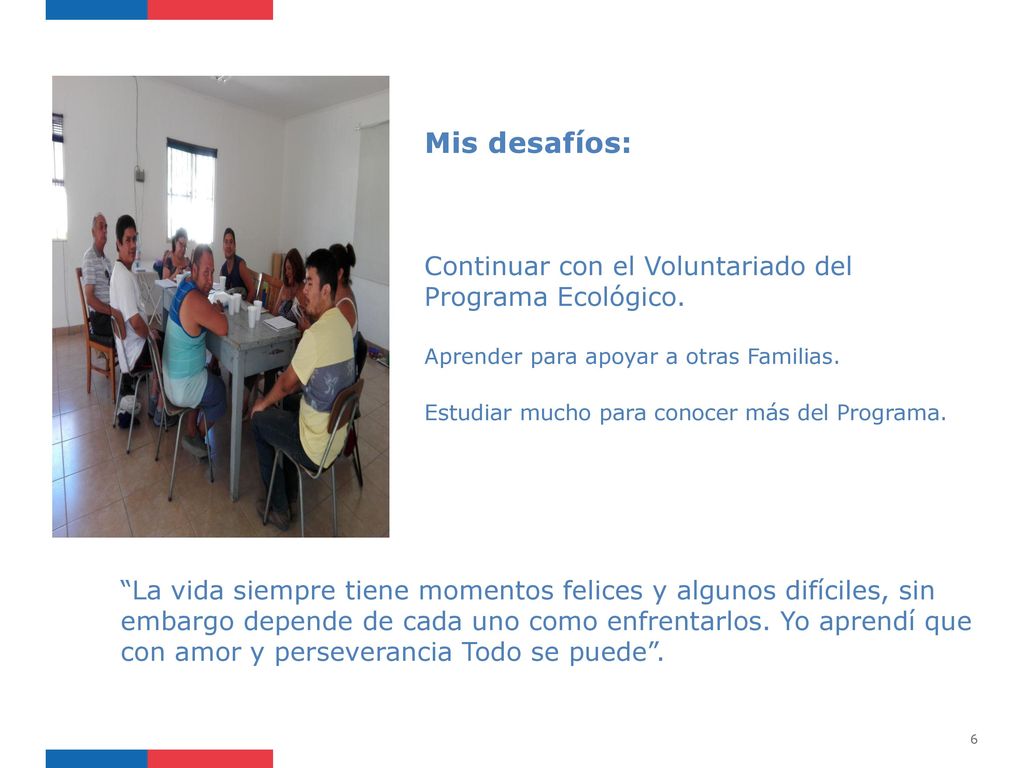 Mis desafíos:

Continuar con el Voluntariado del Programa Ecológico.

Aprender para apoyar a otras Familias.

Estudiar mucho para conocer más del Programa.

“La vida siempre tiene momentos felices y algunos difíciles, sin embargo depende de cada uno como enfrentarlos. Yo aprendí que con amor y perseverancia Todo se puede”.

6